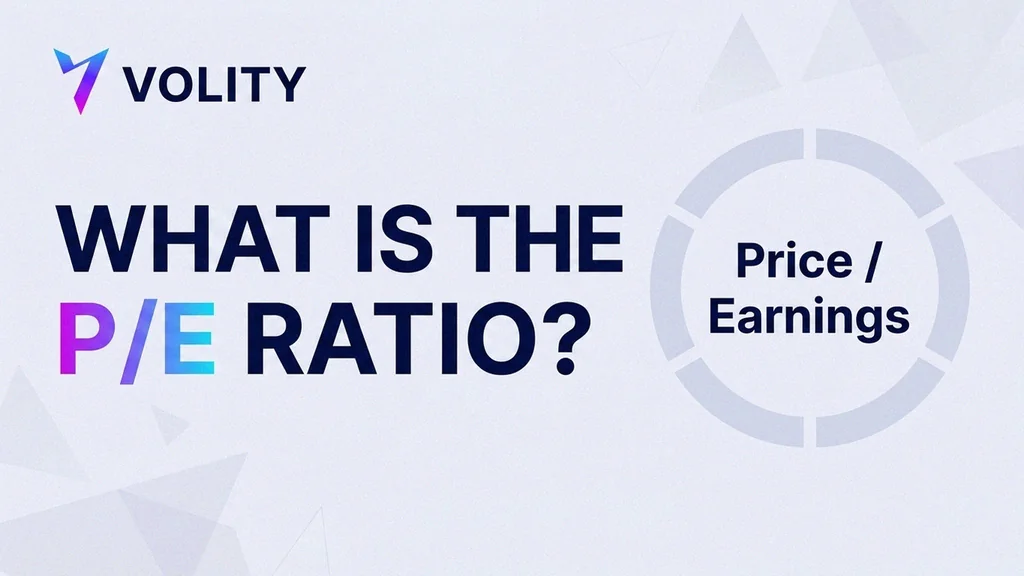 VOLITY

WHAT IS THE P/E RATIO?

Price / Earnings